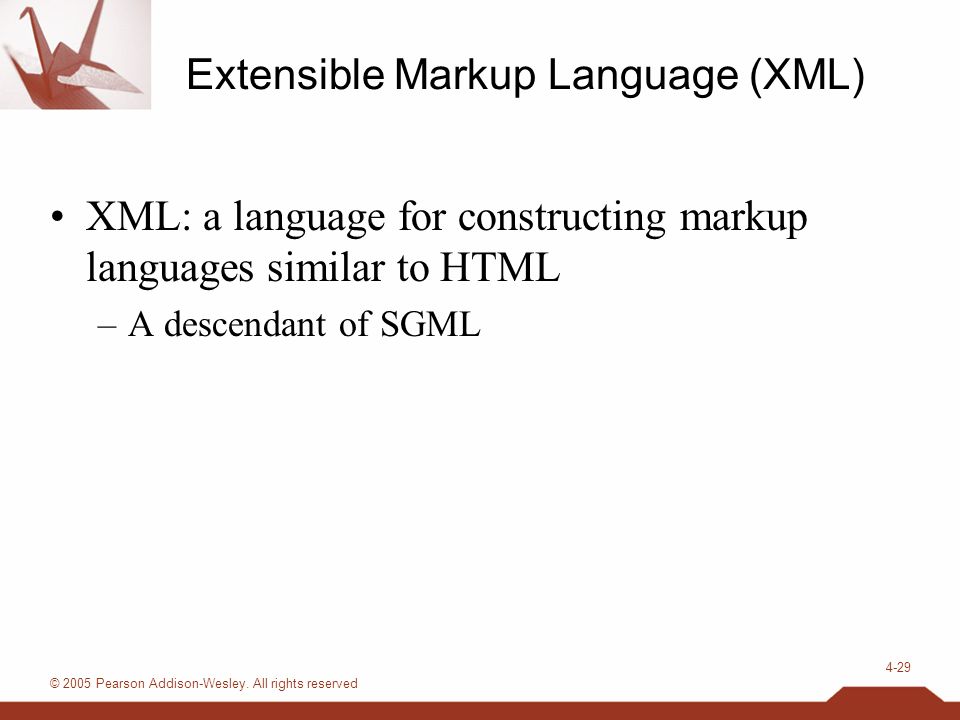 Extensible Markup Language (XML)

• XML: a language for constructing markup languages similar to HTML

– A descendant of SGML

4-29

© 2005 Pearson Addison-Wesley. All rights reserved